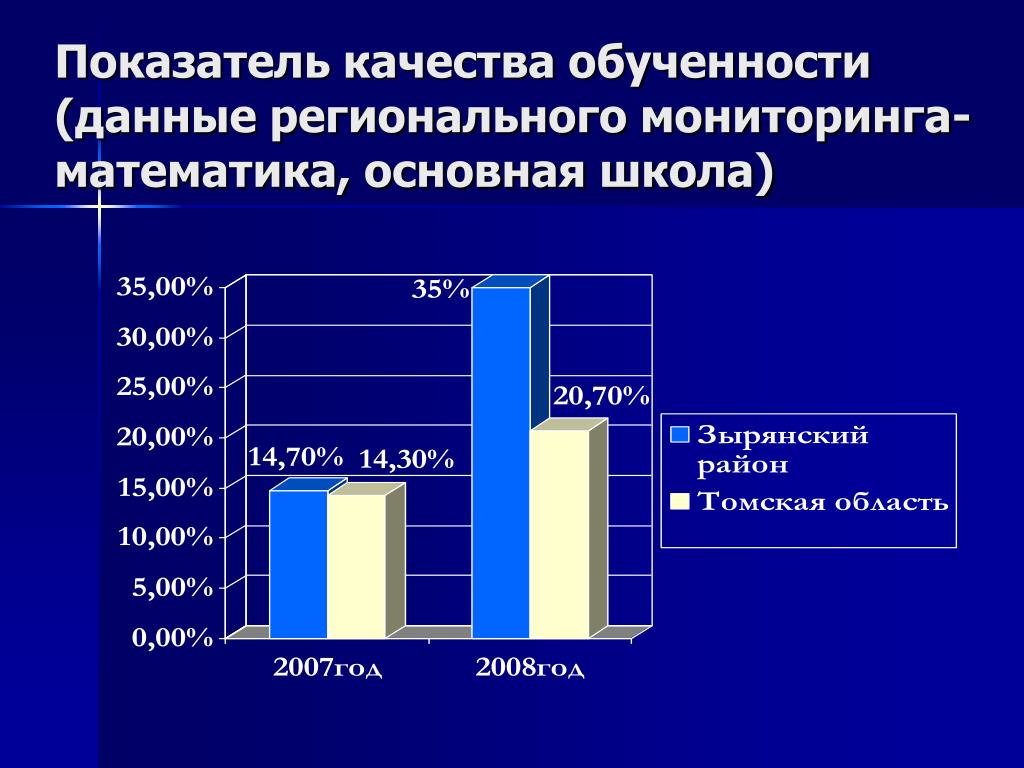 Показатель качества обученности (данные регионального мониторинга-математика, основная школа)

35,00%
30,00%
25,00%
20,00%
15,00%
10,00%
5,00%
0,00%

14,70%
14,30%
35%
20,70%

2007год
2008год

Зырянский район
Томская область